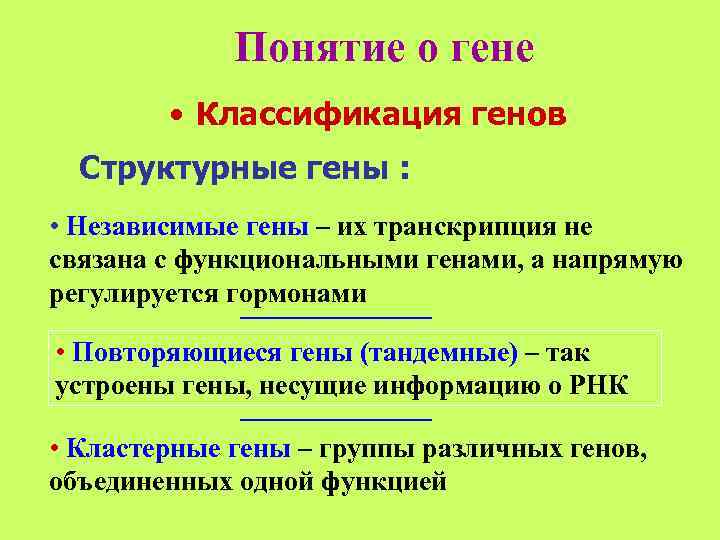 Понятие о гене

• Классификация генов

Структурные гены :

• Независимые гены – их транскрипция не связана с функциональными генами, а напрямую регулируется гормонами

• Повторяющиеся гены (тандемные) – так устроены гены, несущие информацию о РНК

• Кластерные гены – группы различных генов, объединенных одной функцией